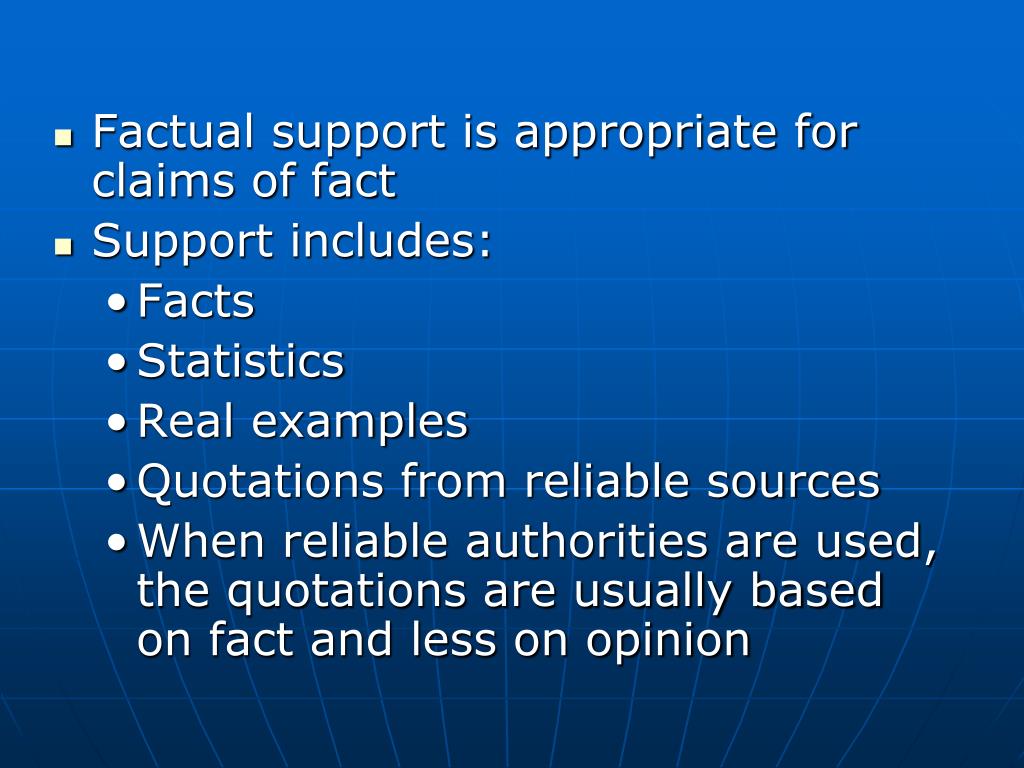 - Factual support is appropriate for claims of fact
- Support includes:
  - Facts
  - Statistics
  - Real examples
  - Quotations from reliable sources
  - When reliable authorities are used, the quotations are usually based on fact and less on opinion